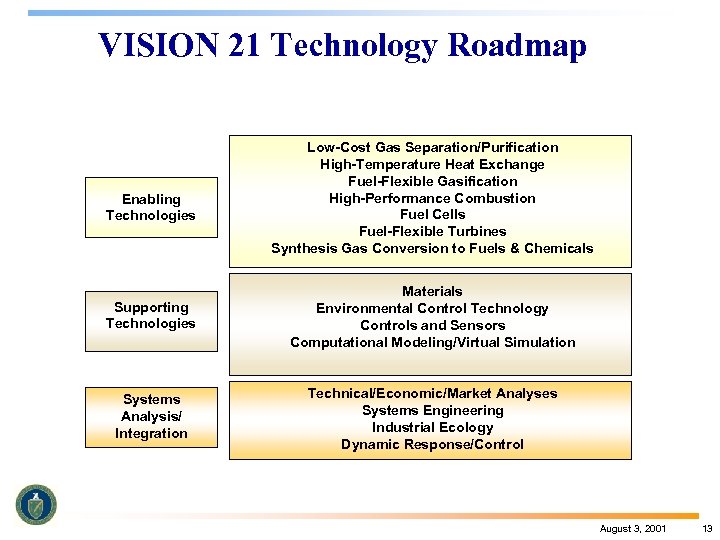 VISION 21 Technology Roadmap

Enabling Technologies

Low-Cost Gas Separation/Purification
High-Temperature Heat Exchange
Fuel-Flexible Gasification
High-Performance Combustion
Fuel Cells
Fuel-Flexible Turbines
Synthesis Gas Conversion to Fuels & Chemicals

Supporting Technologies

Materials
Environmental Control Technology
Controls and Sensors
Computational Modeling/Virtual Simulation

Systems Analysis/ Integration

Technical/Economic/Market Analyses
Systems Engineering
Industrial Ecology
Dynamic Response/Control

August 3, 2001 13